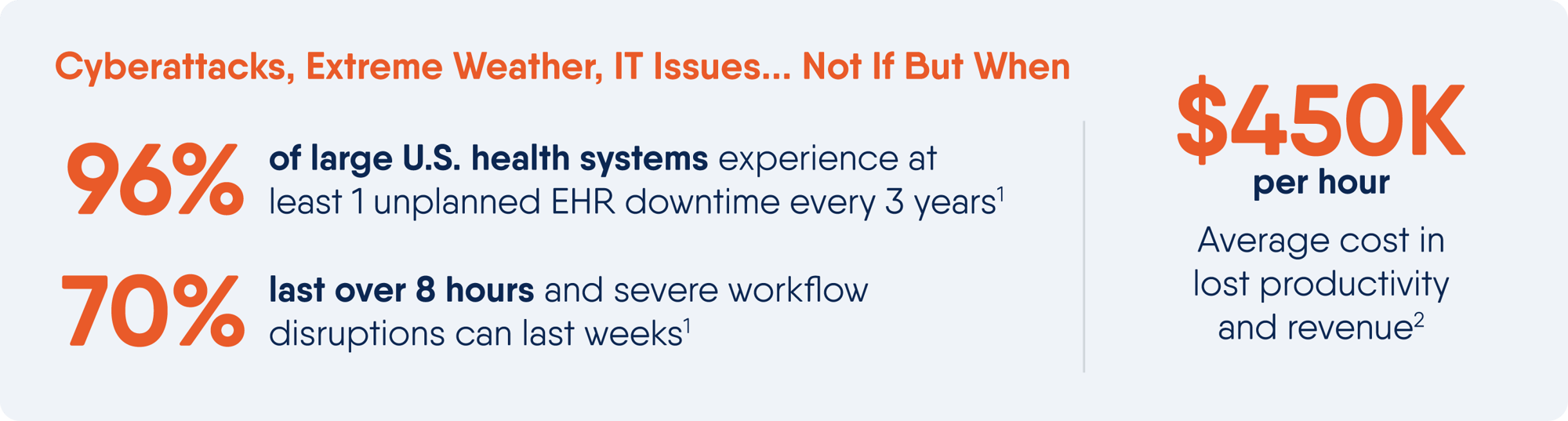 Cyberattacks, Extreme Weather, IT Issues... Not If But When

96% of large U.S. health systems experience at least 1 unplanned EHR downtime every 3 years$^1$

70% last over 8 hours and severe workflow disruptions can last weeks$^1$

$450K per hour

Average cost in lost productivity and revenue$^2$